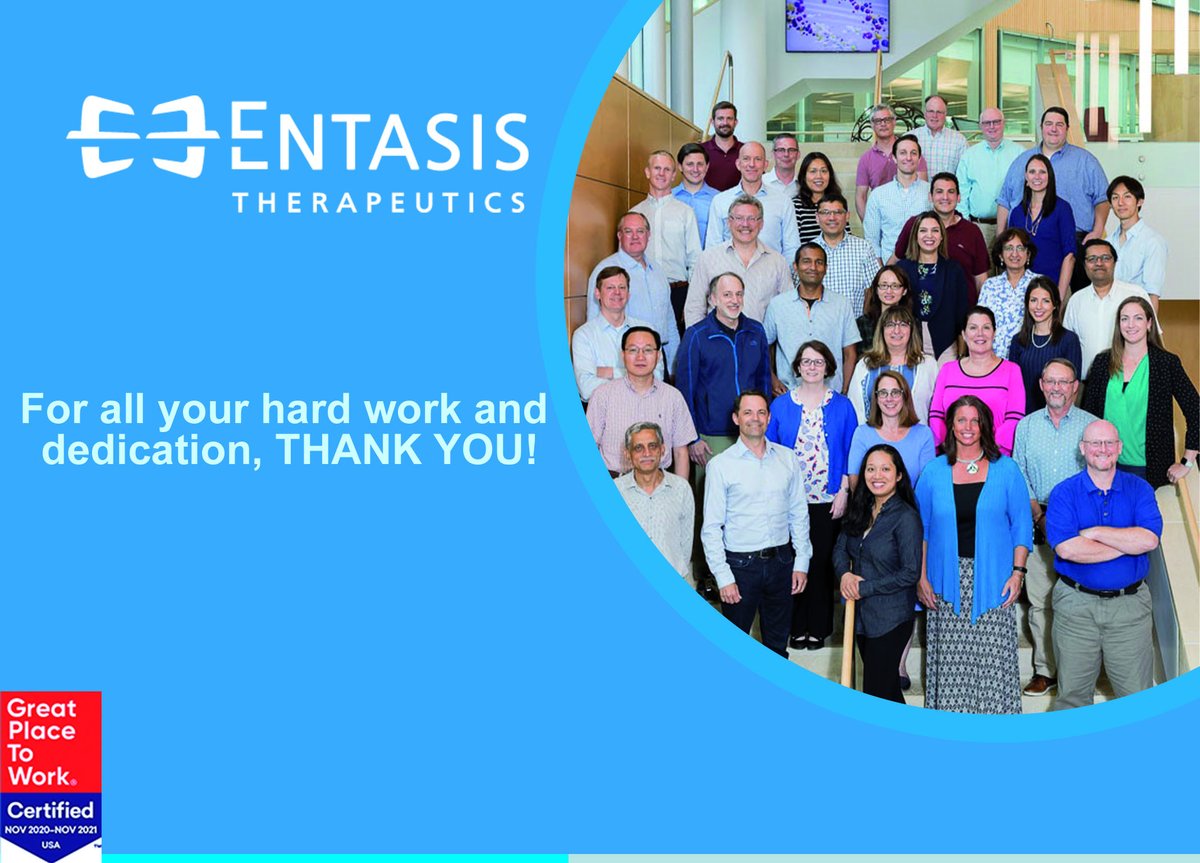 ENTASIS
THERAPEUTICS

For all your hard work and dedication, THANK YOU!

Great Place To Work®
Certified
NOV 2020–NOV 2021
USA